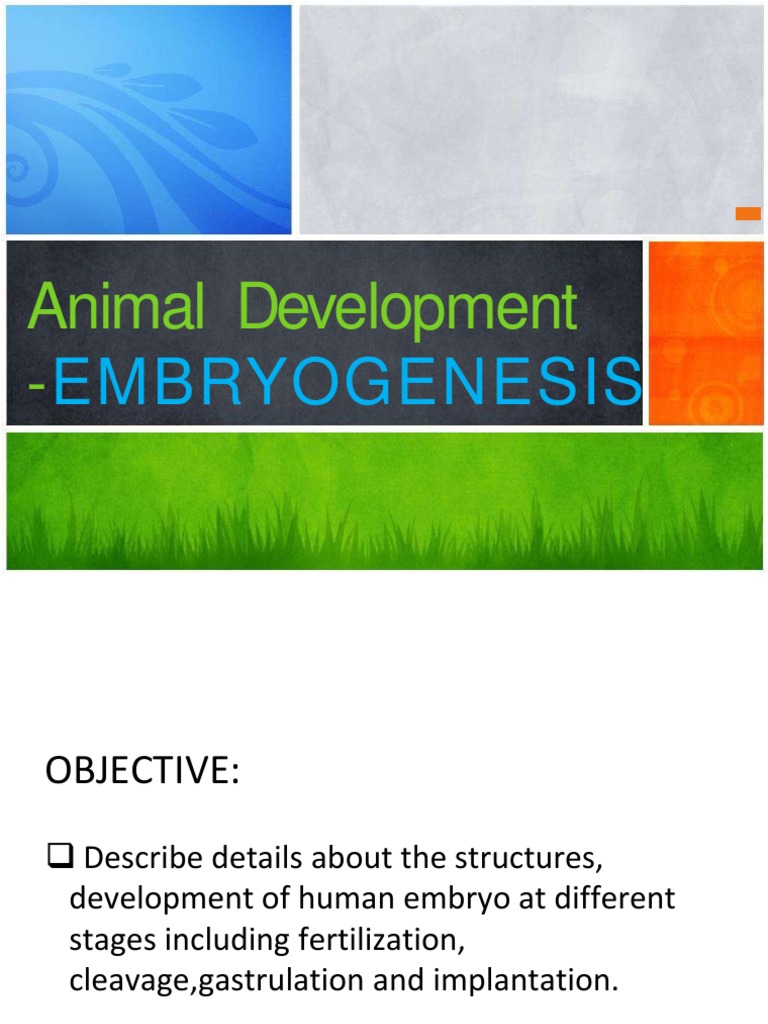 Animal Development
-EMBRYOGENESIS

OBJECTIVE:

❑ Describe details about the structures, development of human embryo at different stages including fertilization, cleavage,gastrulation and implantation.